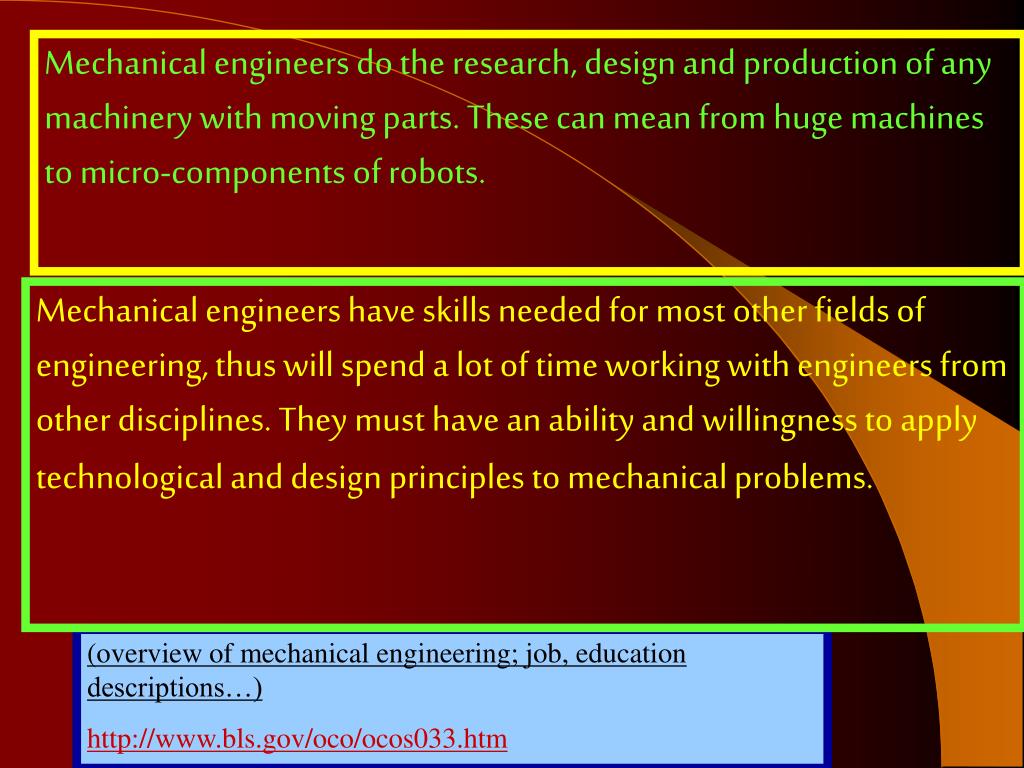 Mechanical engineers do the research, design and production of any machinery with moving parts. These can mean from huge machines to micro-components of robots.

Mechanical engineers have skills needed for most other fields of engineering, thus will spend a lot of time working with engineers from other disciplines. They must have an ability and willingness to apply technological and design principles to mechanical problems.

(overview of mechanical engineering; job, education descriptions…)

http://www.bls.gov/oco/ocos033.htm